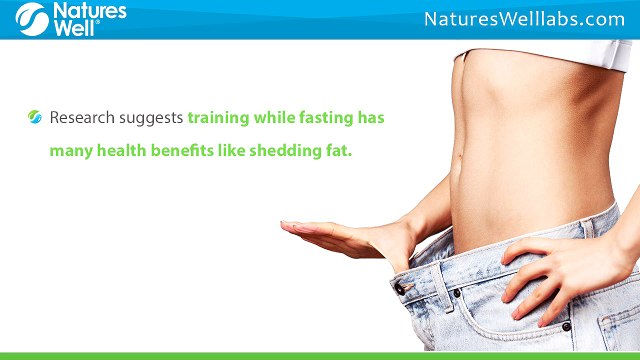 Natures Well®

NaturesWelllabs.com

Research suggests training while fasting has many health benefits like shedding fat.